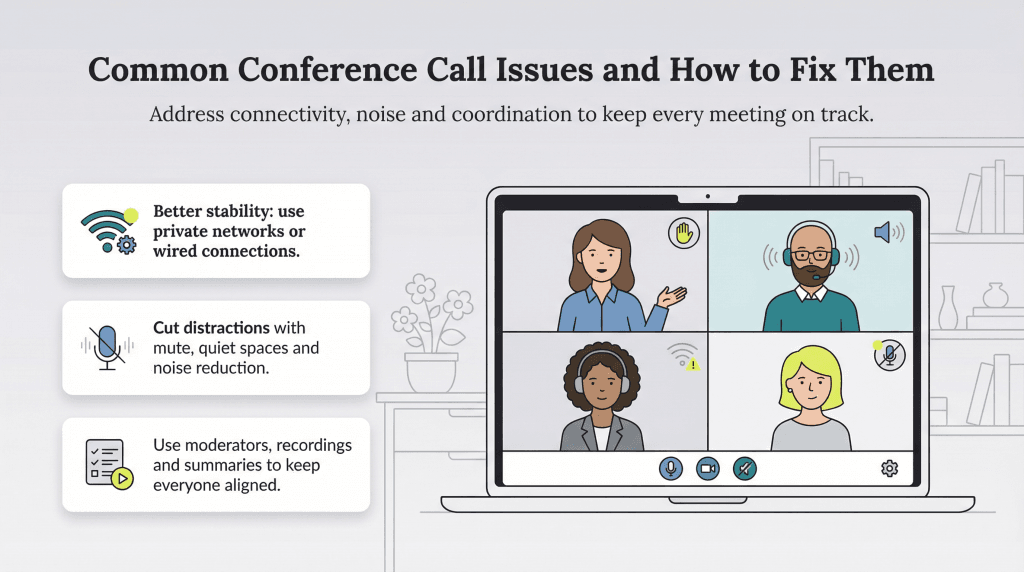 Common Conference Call Issues and How to Fix Them

Address connectivity, noise and coordination to keep every meeting on track.

Better stability: use private networks or wired connections.

Cut distractions with mute, quiet spaces and noise reduction.

Use moderators, recordings and summaries to keep everyone aligned.